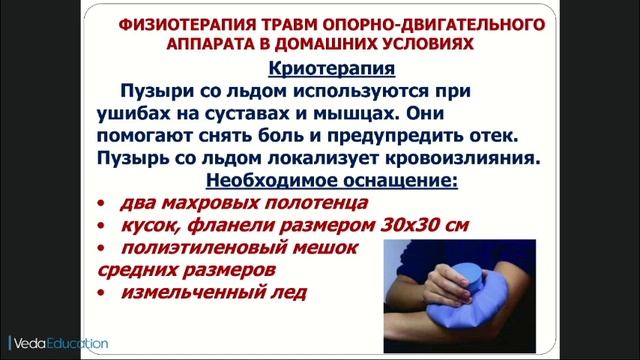 ФИЗИОТЕРАПИЯ ТРАВМ ОПОРНО-ДВИГАТЕЛЬНОГО АППАРАТА В ДОМАШНИХ УСЛОВИЯХ

Криотерапия

Пузыри со льдом используются при ушибах на суставах и мышцах. Они помогают снять боль и предупредить отек. Пузырь со льдом локализует кровоизлияния.

Необходимое оснащение:

• два махровых полотенца
• кусок, фланели размером 30х30 см
• полиэтиленовый мешок средних размеров
• измельченный лед

VedaEducation